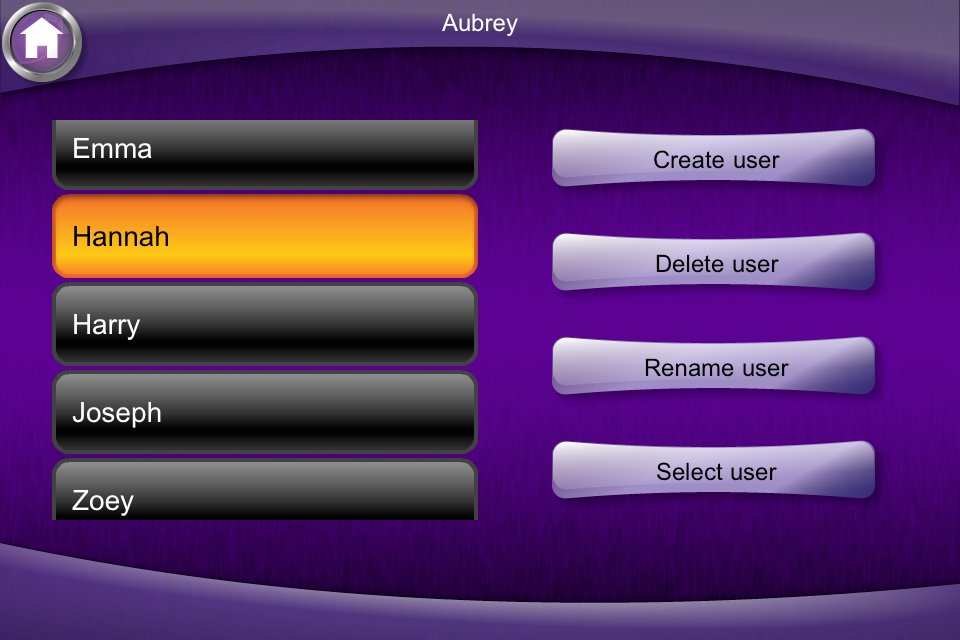 Aubrey

Emma

Hannah

Harry

Joseph

Zoey

Create user

Delete user

Rename user

Select user